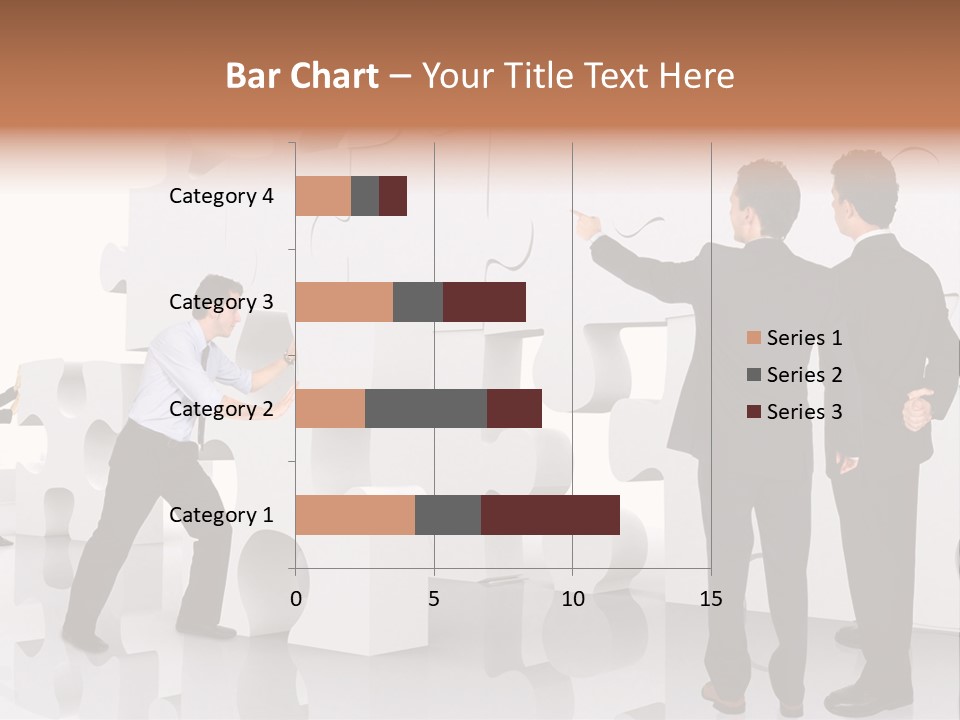 Bar Chart – Your Title Text Here

Category 4
Category 3
Category 2
Category 1

0
5
10
15

Series 1
Series 2
Series 3